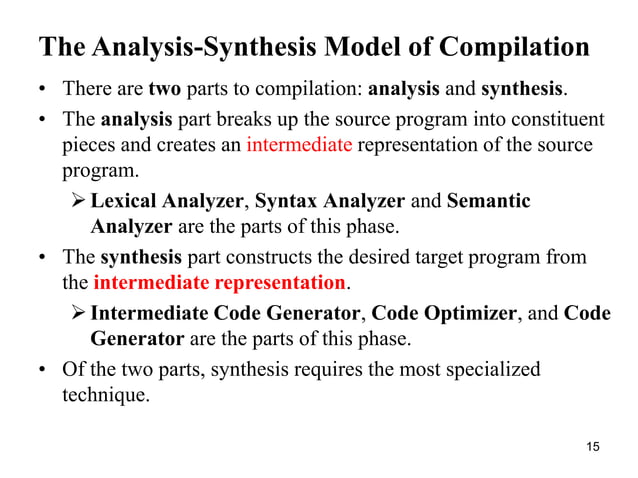 The Analysis-Synthesis Model of Compilation

• There are two parts to compilation: analysis and synthesis.

• The analysis part breaks up the source program into constituent pieces and creates an intermediate representation of the source program.

➢ Lexical Analyzer, Syntax Analyzer and Semantic Analyzer are the parts of this phase.

• The synthesis part constructs the desired target program from the intermediate representation.

➢ Intermediate Code Generator, Code Optimizer, and Code Generator are the parts of this phase.

• Of the two parts, synthesis requires the most specialized technique.

15